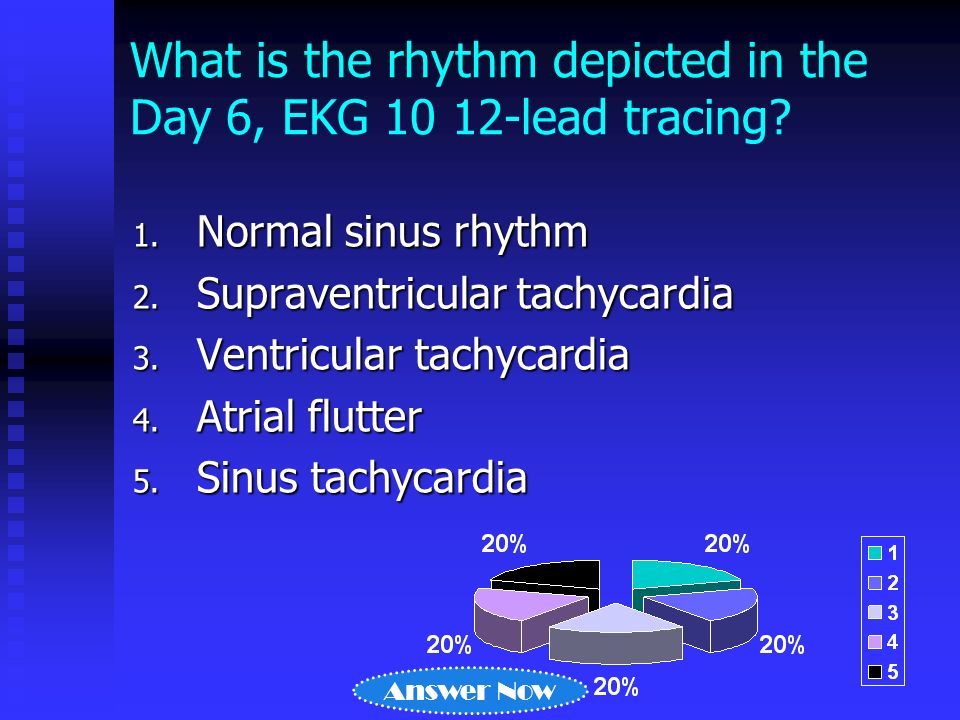 What is the rhythm depicted in the Day 6, EKG 10 12-lead tracing?

1. Normal sinus rhythm
2. Supraventricular tachycardia
3. Ventricular tachycardia
4. Atrial flutter
5. Sinus tachycardia

20%
20%
20%
20%
20%

1
2
3
4
5

Answer Now